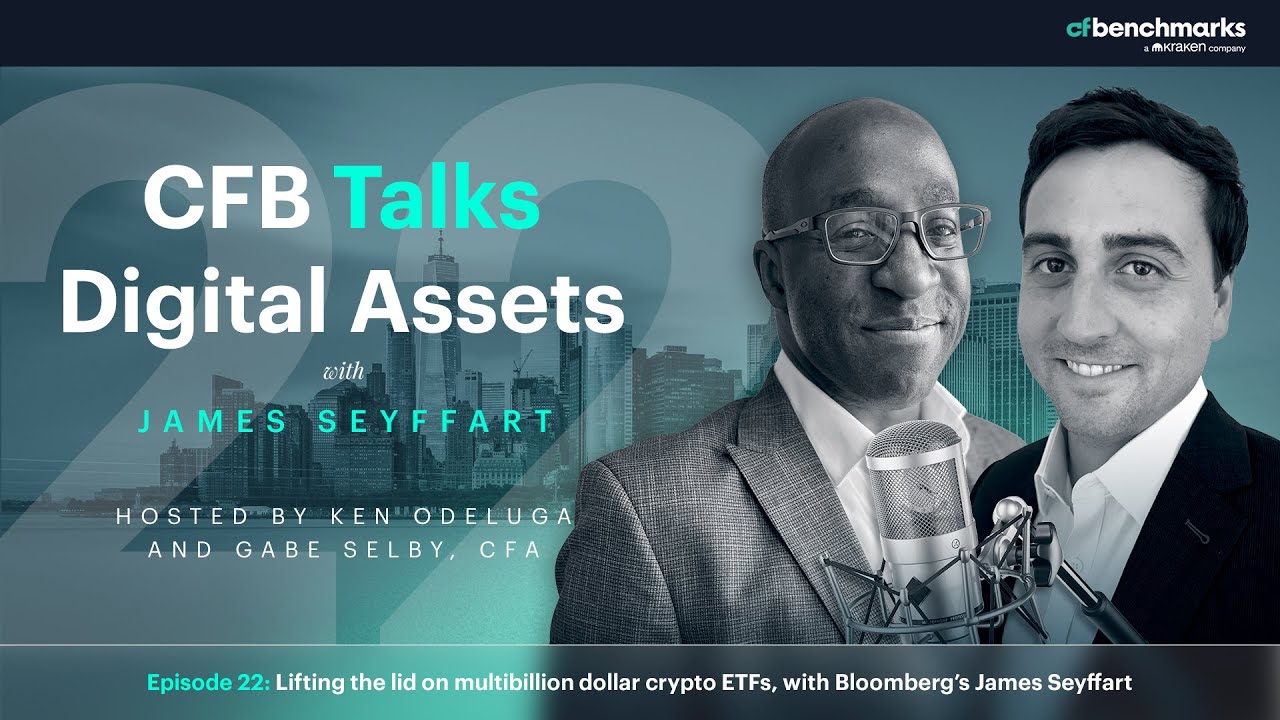 cfbenchmarks
a kraken company

22

CFB Talks Digital Assets

with

JAMES SEYFFART

HOSTED BY KEN ODELUGA AND GABE SELBY, CFA

Episode 22: Lifting the lid on multibillion dollar crypto ETFs, with Bloomberg's James Seyffart